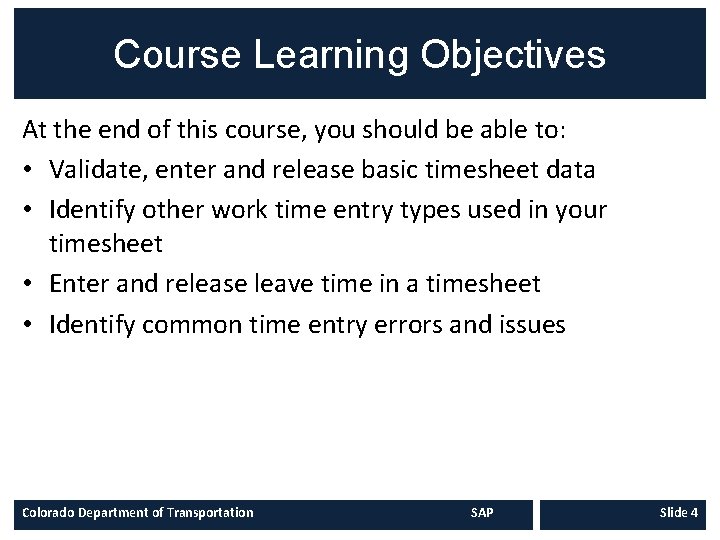 Course Learning Objectives

At the end of this course, you should be able to:

• Validate, enter and release basic timesheet data
• Identify other work time entry types used in your timesheet
• Enter and release leave time in a timesheet
• Identify common time entry errors and issues

Colorado Department of Transportation SAP

Slide 4